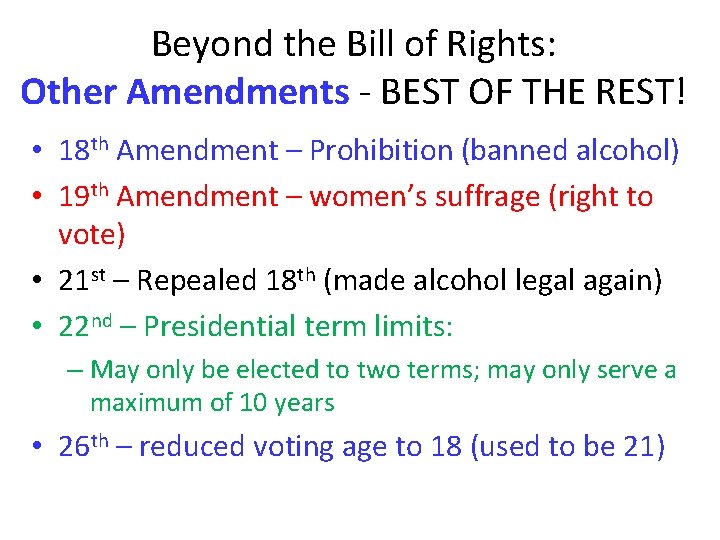 Beyond the Bill of Rights:
Other Amendments - BEST OF THE REST!

• 18th Amendment – Prohibition (banned alcohol)
• 19th Amendment – women's suffrage (right to vote)
• 21st – Repealed 18th (made alcohol legal again)
• 22nd – Presidential term limits:
– May only be elected to two terms; may only serve a maximum of 10 years
• 26th – reduced voting age to 18 (used to be 21)